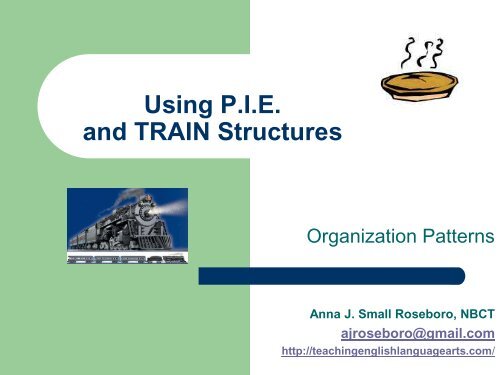 Using P.I.E.
and TRAIN Structures

Organization Patterns

Anna J. Small Roseboro, NBCT
ajroseboro@gmail.com
http://teachingenglishlanguagearts.com/